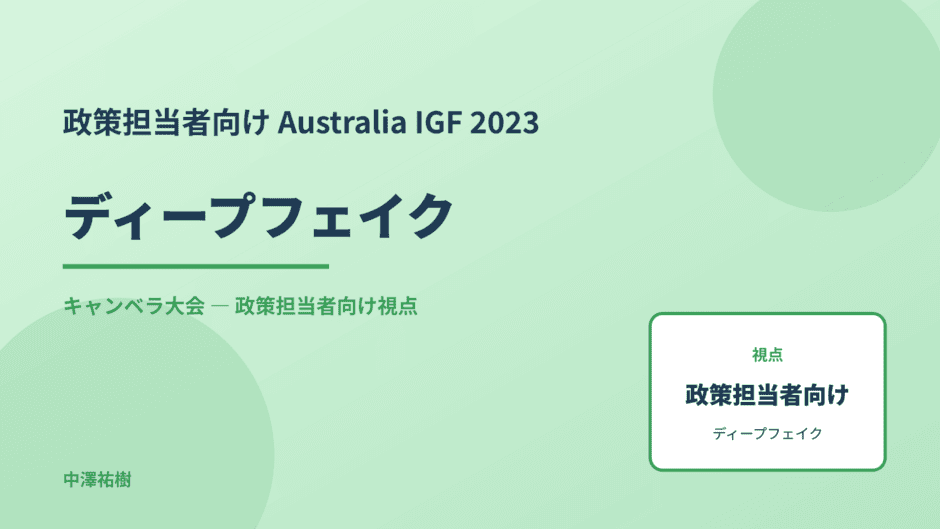 政策担当者向け Australia IGF 2023

ディープフェイク

キャンベラ大会 — 政策担当者向け視点

視点

政策担当者向け

ディープフェイク

中澤祐樹